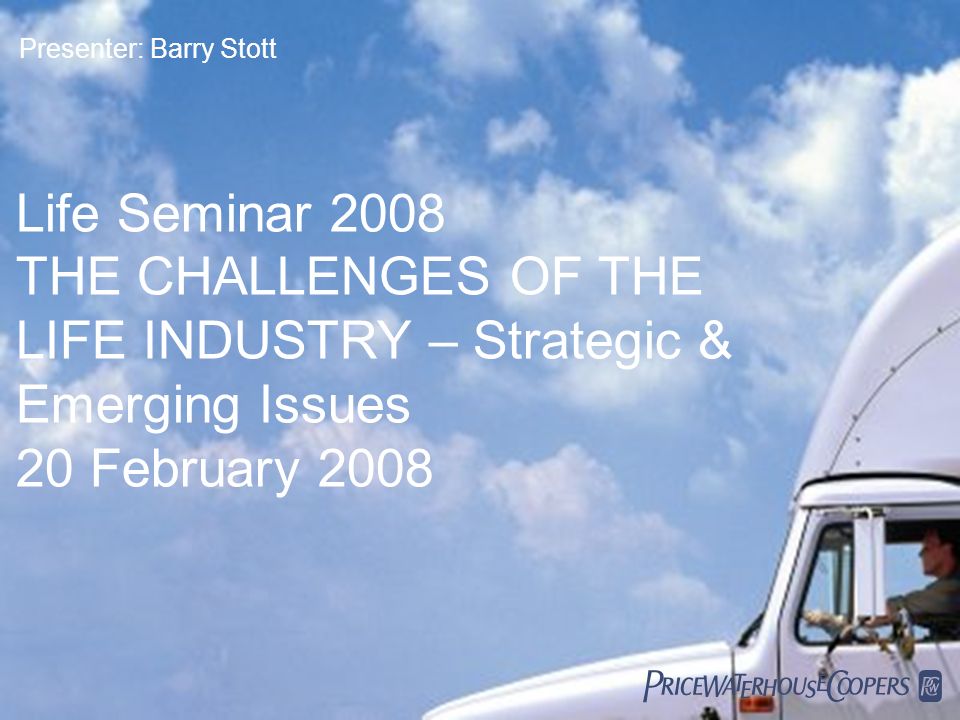 Presenter: Barry Stott

Life Seminar 2008
THE CHALLENGES OF THE LIFE INDUSTRY – Strategic & Emerging Issues
20 February 2008

PRICEWATERHOUSECOOPERS